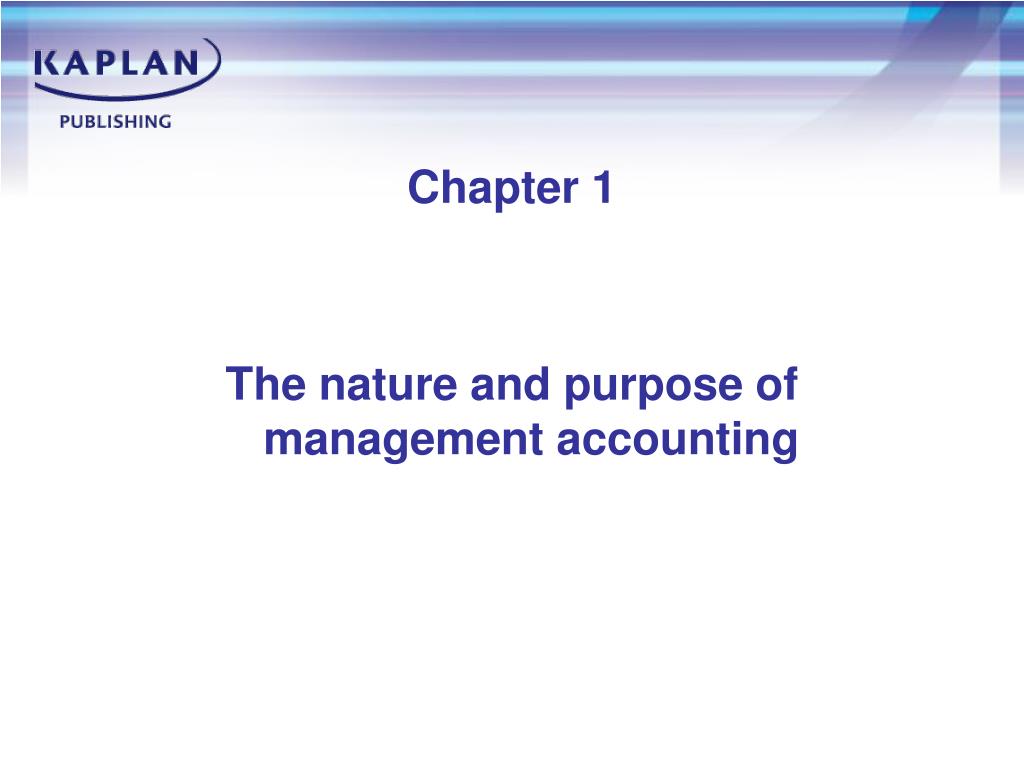 KAPLAN
PUBLISHING

Chapter 1

The nature and purpose of management accounting